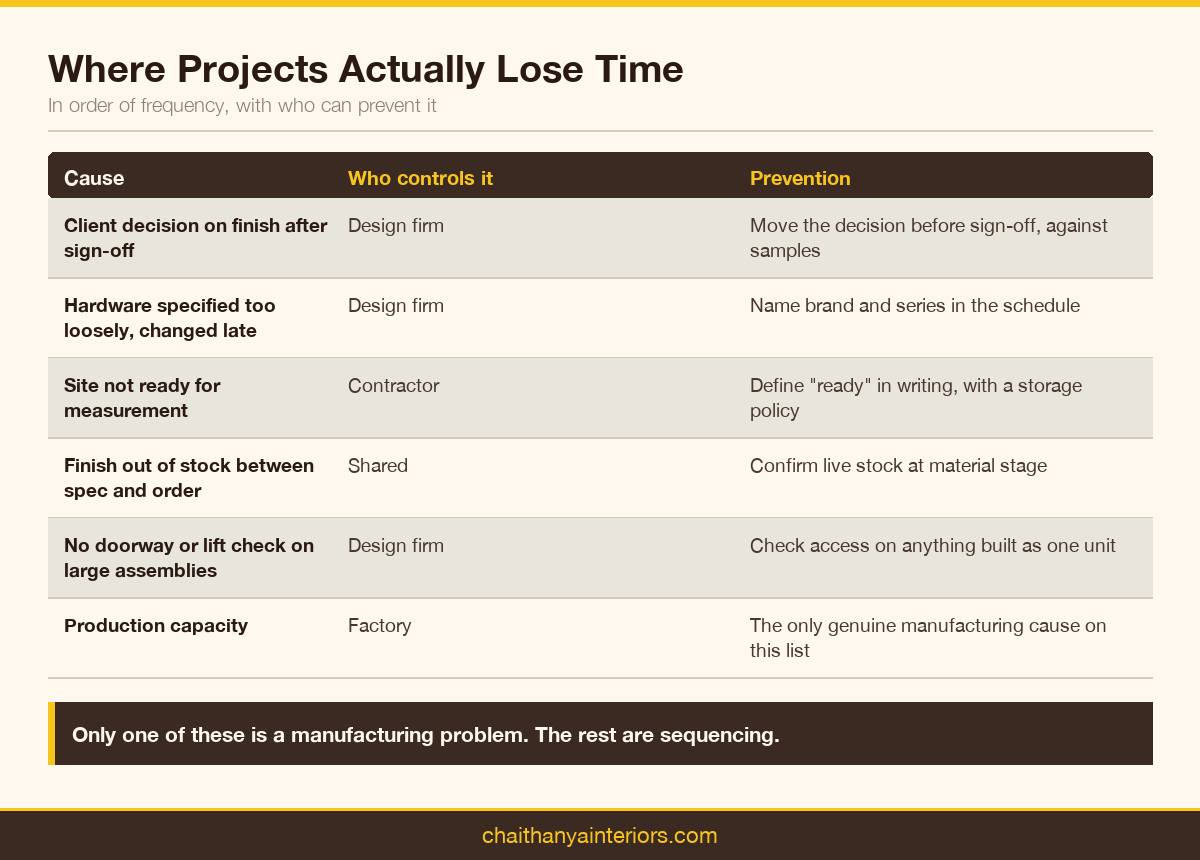 Where Projects Actually Lose Time

In order of frequency, with who can prevent it

| Cause | Who controls it | Prevention |
|---|---|---|
| Client decision on finish after sign-off | Design firm | Move the decision before sign-off, against samples |
| Hardware specified too loosely, changed late | Design firm | Name brand and series in the schedule |
| Site not ready for measurement | Contractor | Define "ready" in writing, with a storage policy |
| Finish out of stock between spec and order | Shared | Confirm live stock at material stage |
| No doorway or lift check on large assemblies | Design firm | Check access on anything built as one unit |
| Production capacity | Factory | The only genuine manufacturing cause on this list |

Only one of these is a manufacturing problem. The rest are sequencing.

chaithanyainteriors.com